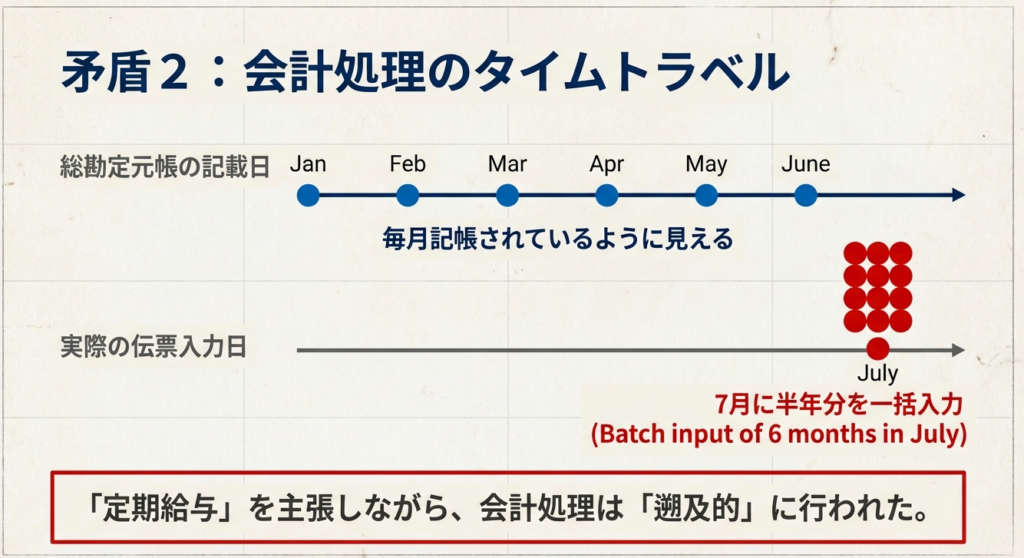 矛盾２：会計処理のタイムトラベル

総勘定元帳の記載日

Jan Feb Mar Apr May June

毎月記帳されているように見える

実際の伝票入力日

July

7月に半年分を一括入力
(Batch input of 6 months in July)

「定期給与」を主張しながら、会計処理は「遡及的」に行われた。